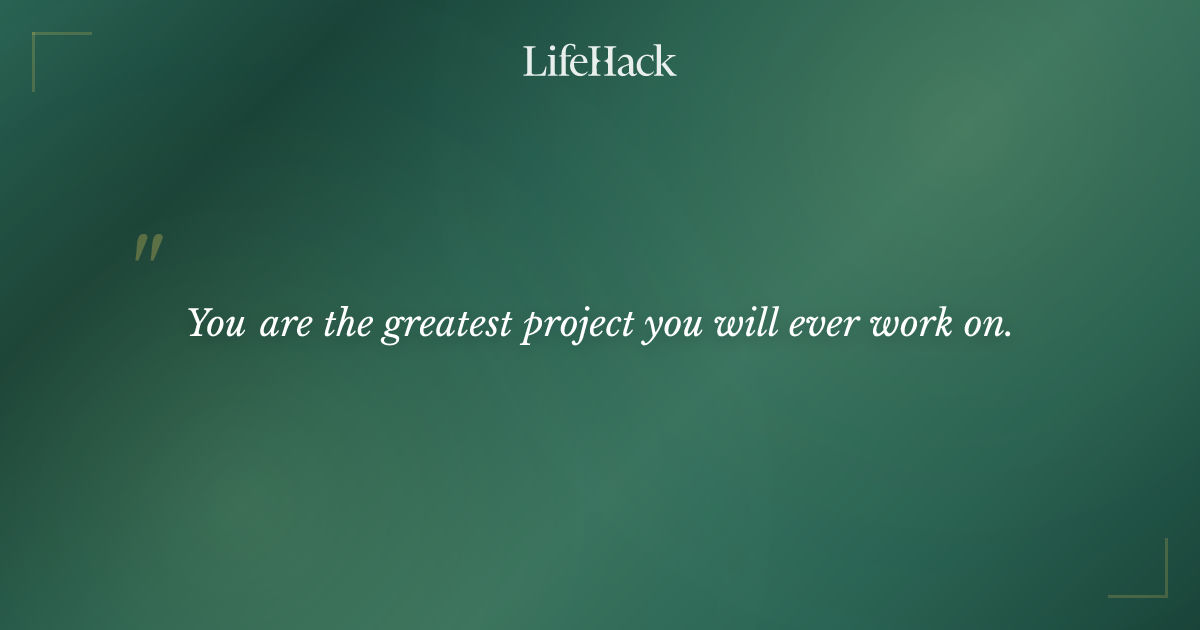 LifeHack

"

You are the greatest project you will ever work on.